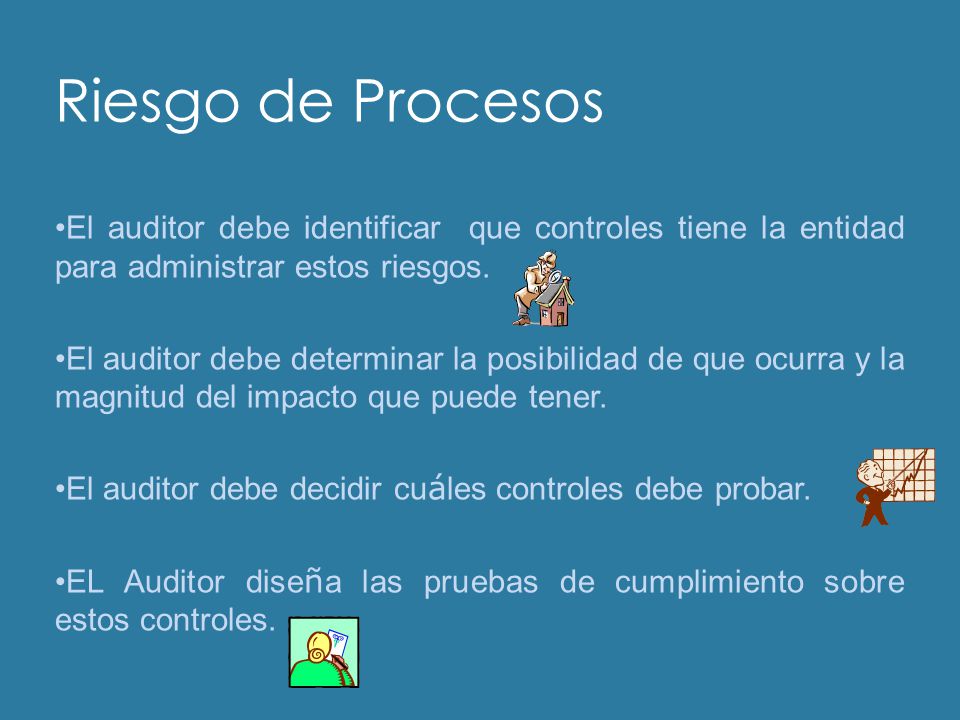 Riesgo de Procesos

•El auditor debe identificar que controles tiene la entidad para administrar estos riesgos.

•El auditor debe determinar la posibilidad de que ocurra y la magnitud del impacto que puede tener.

•El auditor debe decidir cuáles controles debe probar.

•EL Auditor diseña las pruebas de cumplimiento sobre estos controles.